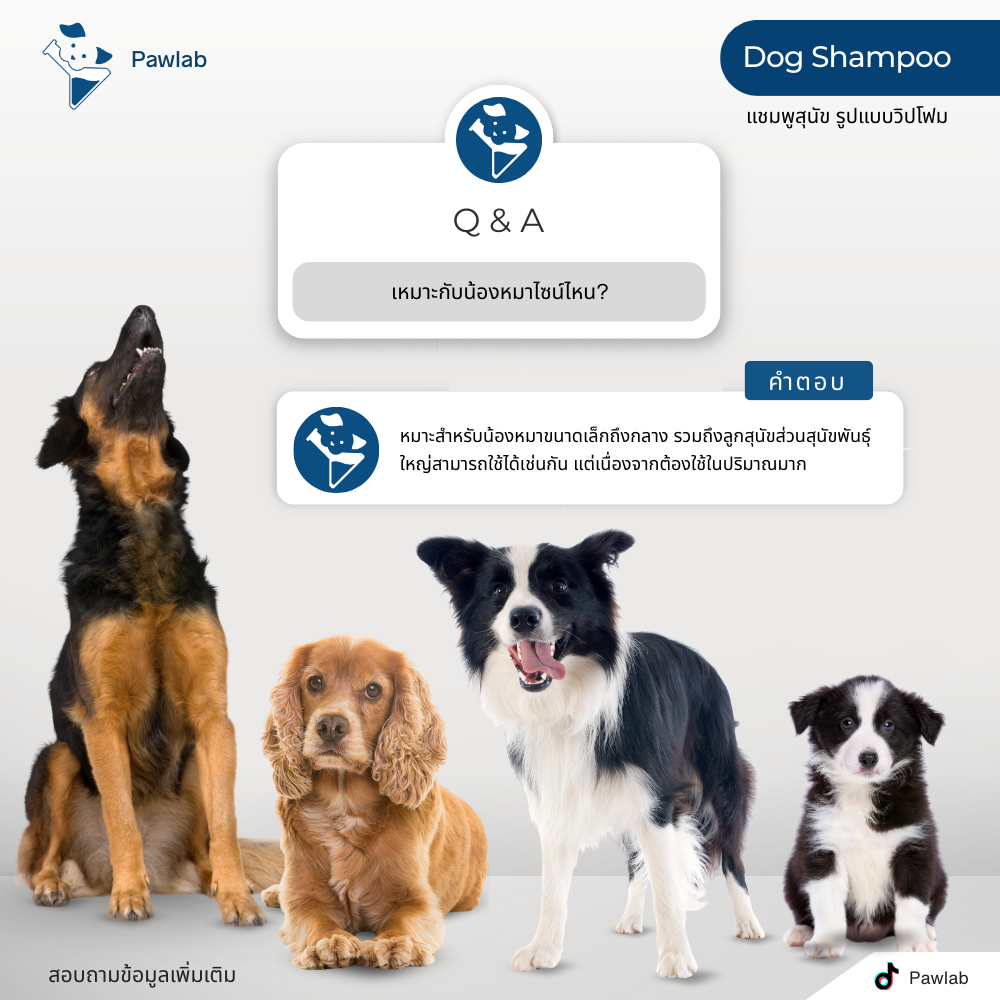 Pawlab

Dog Shampoo

แชมพูสุนัข รูปแบบวิปโฟม

Q & A

เหมาะกับน้องหมาไซน์ไหน?

คำตอบ

หมาะสำหรับน้องหมาขนาดเล็กถึงกลาง รวมถึงลูกสุนัขส่วนสุนัขพันธุ์ใหญ่สามารถใช้ได้เช่นกัน แต่เนื่องจากต้องใช้ในปริมาณมาก

สอบถามข้อมูลเพิ่มเติม

Pawlab